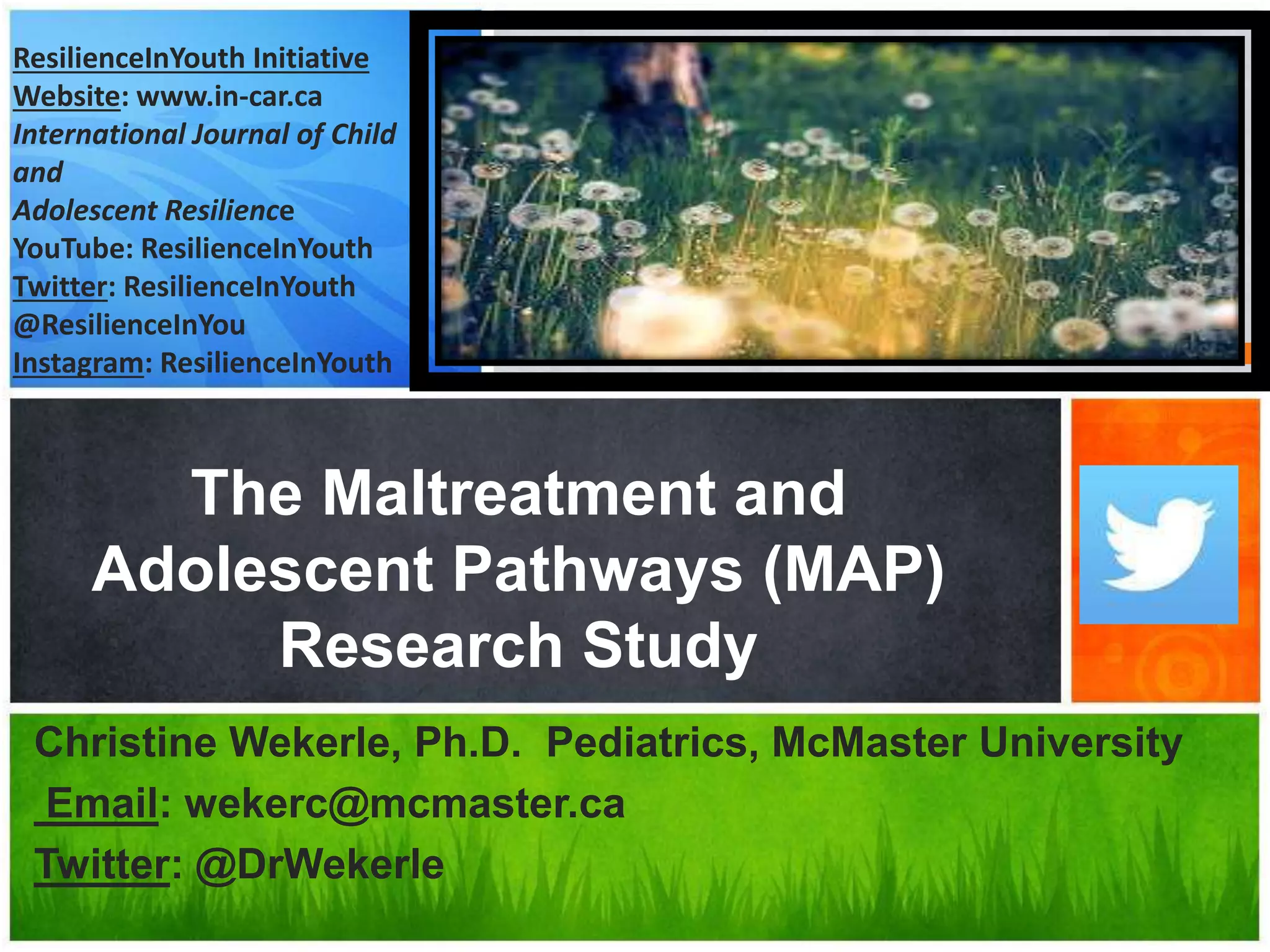 ResilienceInYouth Initiative
Website: www.in-car.ca
International Journal of Child and
Adolescent Resilience
YouTube: ResilienceInYouth
Twitter: ResilienceInYouth
@ResilienceInYou
Instagram: ResilienceInYouth

The Maltreatment and Adolescent Pathways (MAP) Research Study

Christine Wekerle, Ph.D. Pediatrics, McMaster University
Email: wekerc@mcmaster.ca
Twitter: @DrWekerle